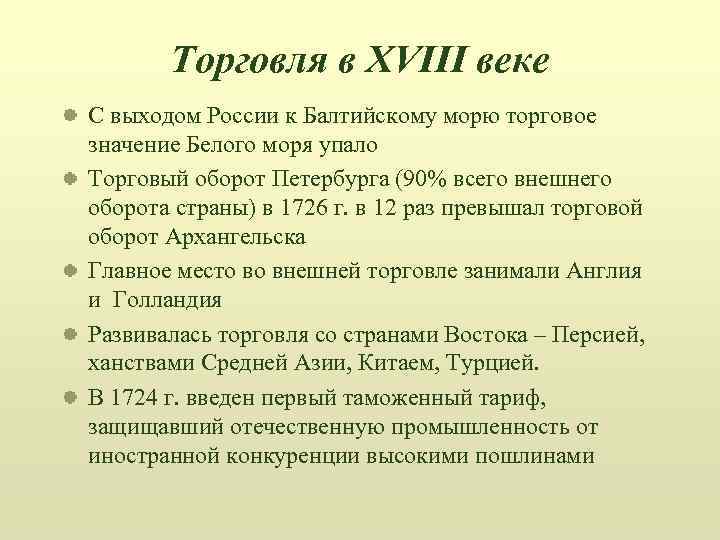 Торговля в XVIII веке

С выходом России к Балтийскому морю торговое значение Белого моря упало

Торговый оборот Петербурга (90% всего внешнего оборота страны) в 1726 г. в 12 раз превышал торговой оборот Архангельска

Главное место во внешней торговле занимали Англия и Голландия

Развивалась торговля со странами Востока – Персией, ханствами Средней Азии, Китаем, Турцией.

В 1724 г. введен первый таможенный тариф, защищавший отечественную промышленность от иностранной конкуренции высокими пошлинами